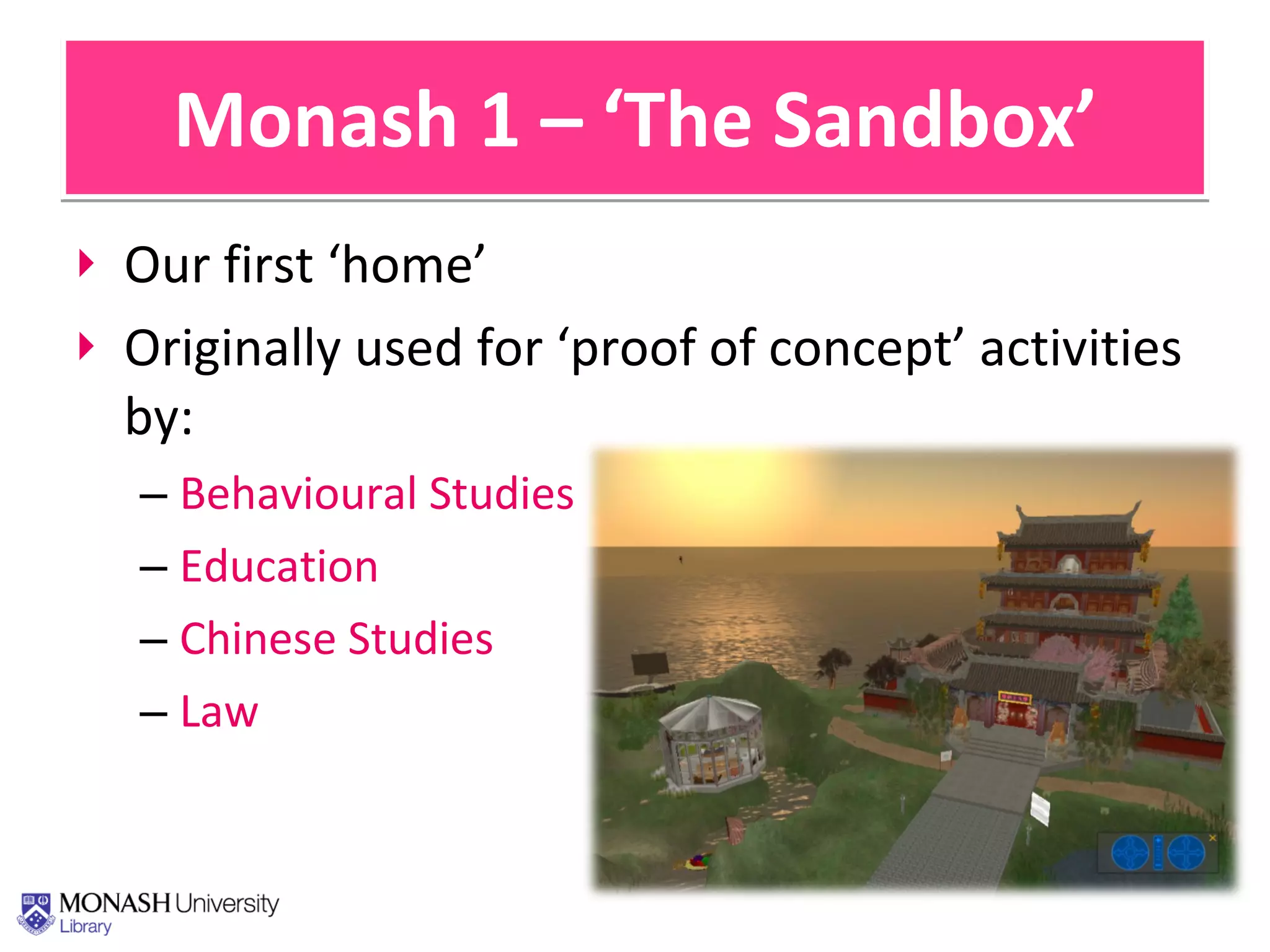 Monash 1 – ‘The Sandbox’

Our first ‘home’

Originally used for ‘proof of concept’ activities by:

– Behavioural Studies

– Education

– Chinese Studies

– Law

MONASH University
Library